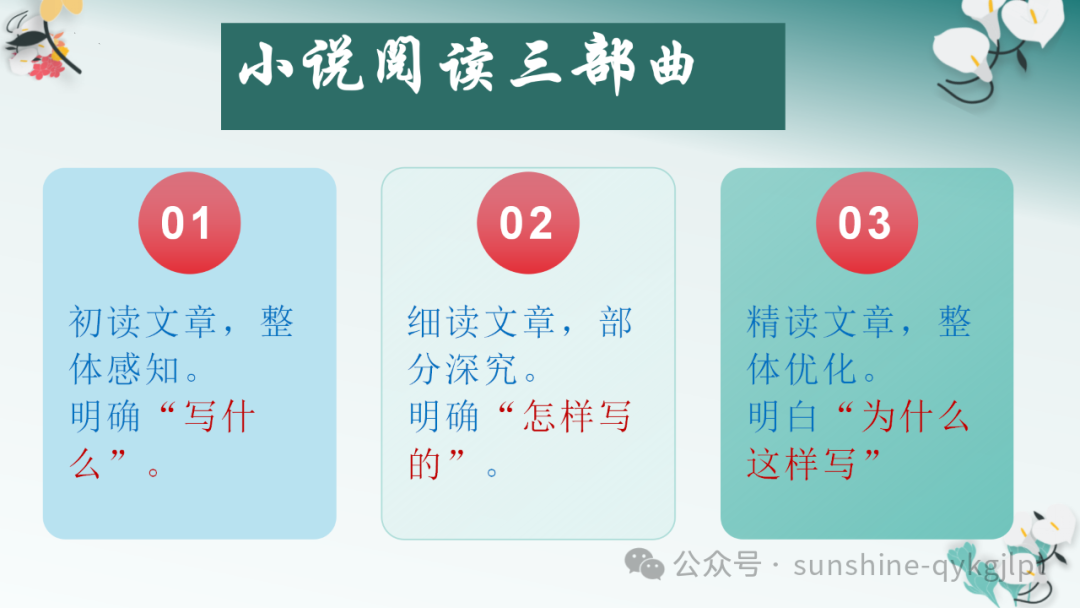 小说阅读三部曲

01

初读文章，整体感知。
明确“写什么”。

02

细读文章，部分深究。
明确“怎样写的”。

03

精读文章，整体优化。
明白“为什么这样写”

公众号 · sunshine-qykgjlp